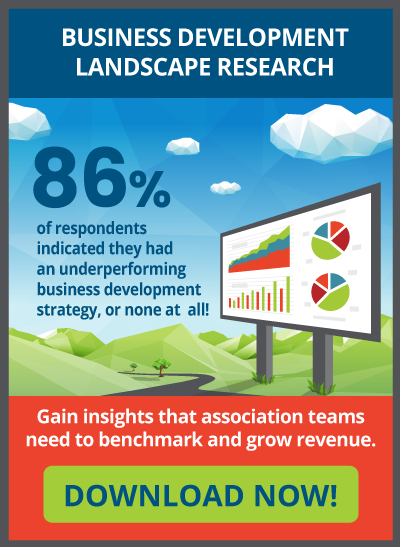 BUSINESS DEVELOPMENT LANDSCAPE RESEARCH

86%

of respondents indicated they had an underperforming business development strategy, or none at all!

Gain insights that association teams need to benchmark and grow revenue.

DOWNLOAD NOW!